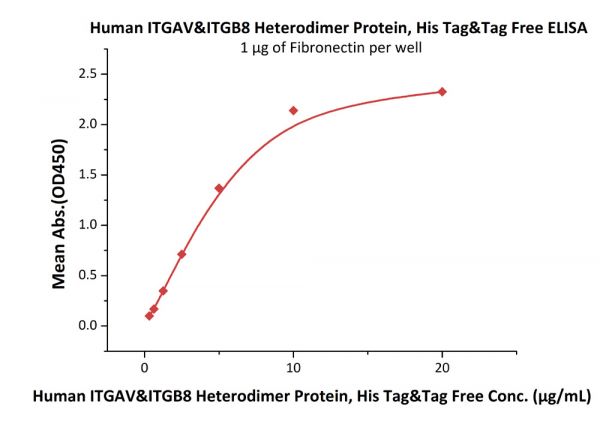 Human ITGAV&ITGB8 Heterodimer Protein, His Tag&Tag Free ELISA
1 μg of Fibronectin per well

Mean Abs.(OD450)

2.5
2.0
1.5
1.0
0.5
0.0

0
10
20

Human ITGAV&ITGB8 Heterodimer Protein, His Tag&Tag Free Conc. (μg/mL)